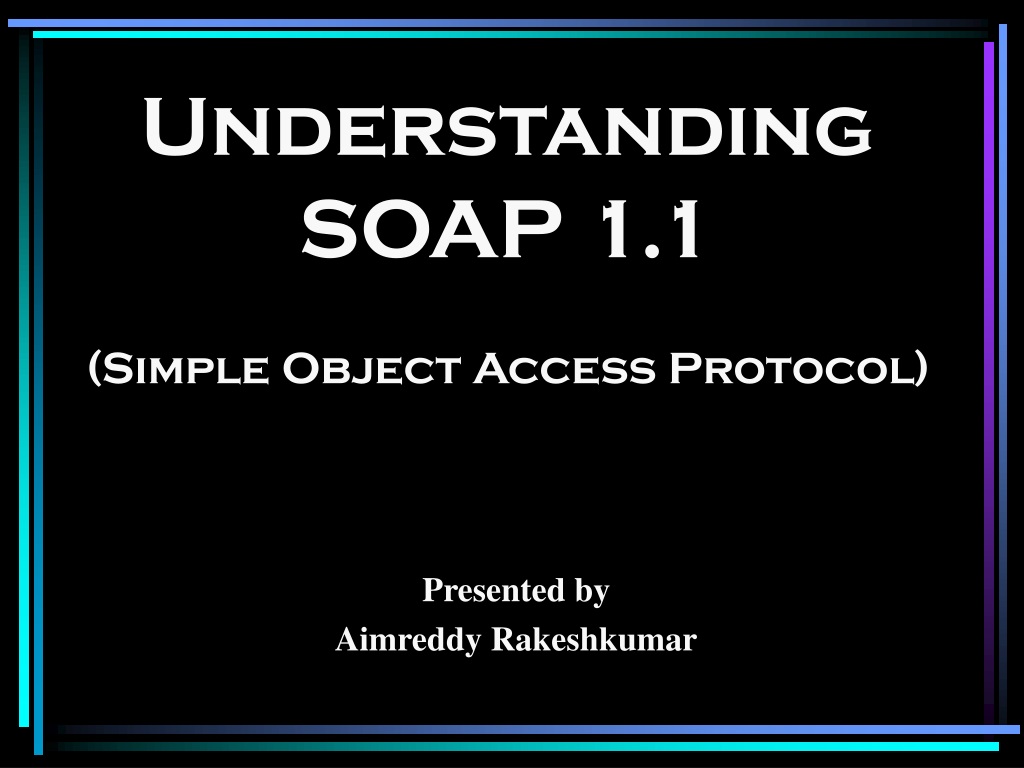 Understanding SOAP 1.1

(Simple Object Access Protocol)

Presented by
Aimreddy Rakeshkumar